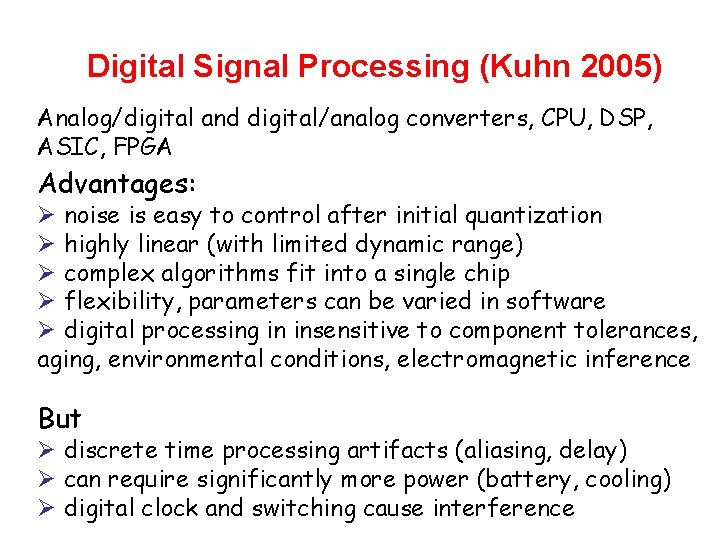 Digital Signal Processing (Kuhn 2005)

Analog/digital and digital/analog converters, CPU, DSP, ASIC, FPGA

Advantages:
➢ noise is easy to control after initial quantization
➢ highly linear (with limited dynamic range)
➢ complex algorithms fit into a single chip
➢ flexibility, parameters can be varied in software
➢ digital processing in insensitive to component tolerances, aging, environmental conditions, electromagnetic inference

But
➢ discrete time processing artifacts (aliasing, delay)
➢ can require significantly more power (battery, cooling)
➢ digital clock and switching cause interference